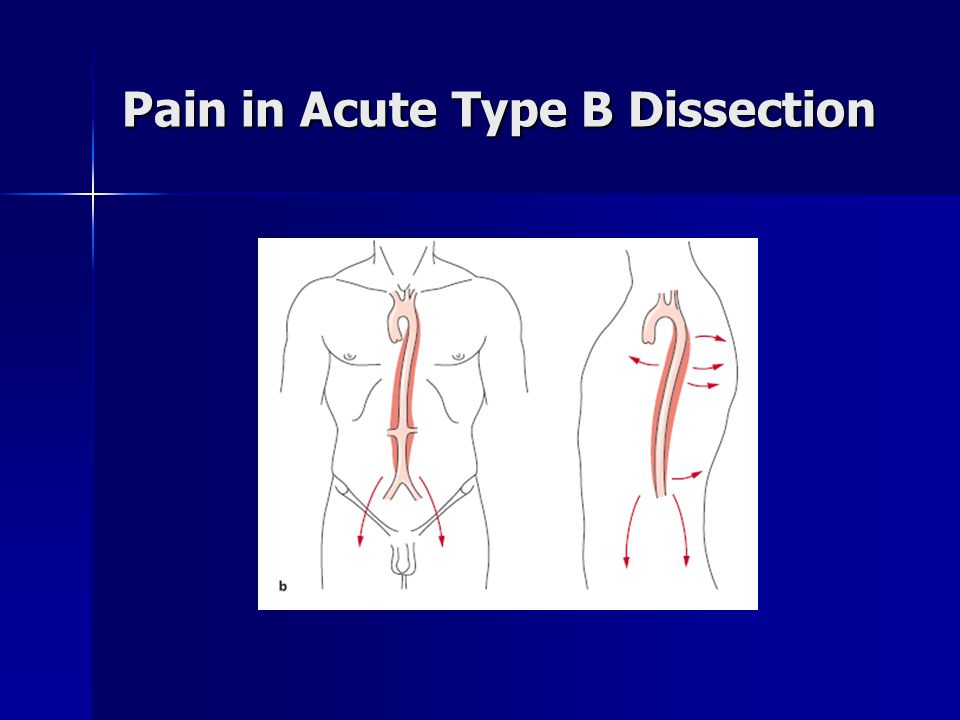 Pain in Acute Type B Dissection

b